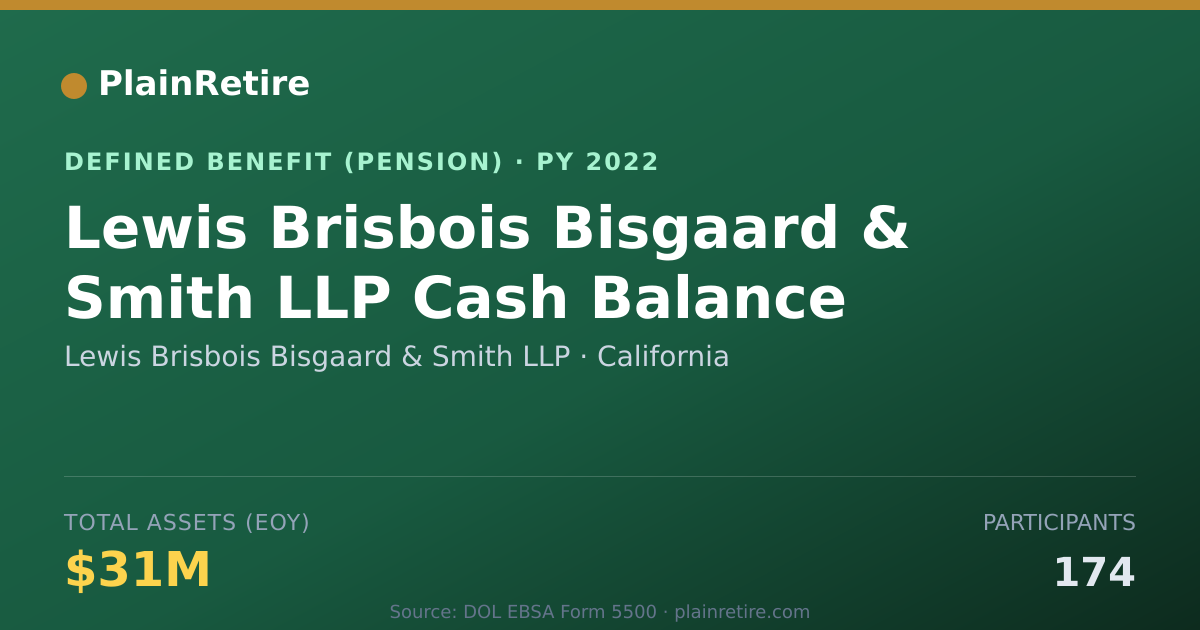 PlainRetire

DEFINED BENEFIT (PENSION) · PY 2022

Lewis Brisbois Bisgaard & Smith LLP Cash Balance

Lewis Brisbois Bisgaard & Smith LLP · California

TOTAL ASSETS (EOY)

$31M

PARTICIPANTS

174

Source: DOL EBSA Form 5500 · plainretire.com